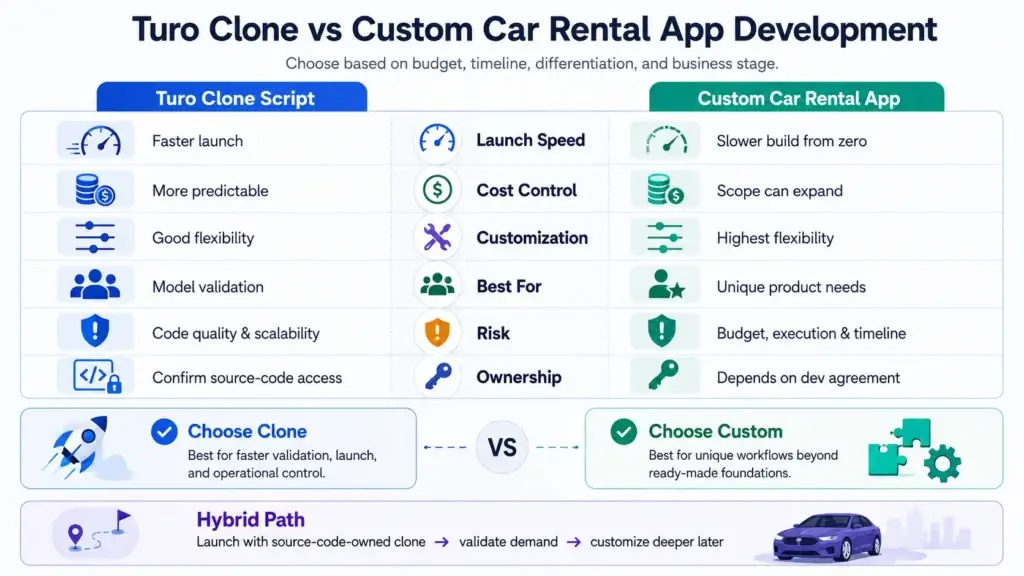 Turo Clone vs Custom Car Rental App Development

Choose based on budget, timeline, differentiation, and business stage.

| Turo Clone Script | | Custom Car Rental App |
|---|---|---|
| Faster launch | Launch Speed | Slower build from zero |
| More predictable | Cost Control | Scope can expand |
| Good flexibility | Customization | Highest flexibility |
| Model validation | Best For | Unique product needs |
| Code quality & scalability | Risk | Budget, execution & timeline |
| Confirm source-code access | Ownership | Depends on dev agreement |

Choose Clone
Best for faster validation, launch, and operational control.

VS

Choose Custom
Best for unique workflows beyond ready-made foundations.

Hybrid Path
Launch with source-code-owned clone → validate demand → customize deeper later